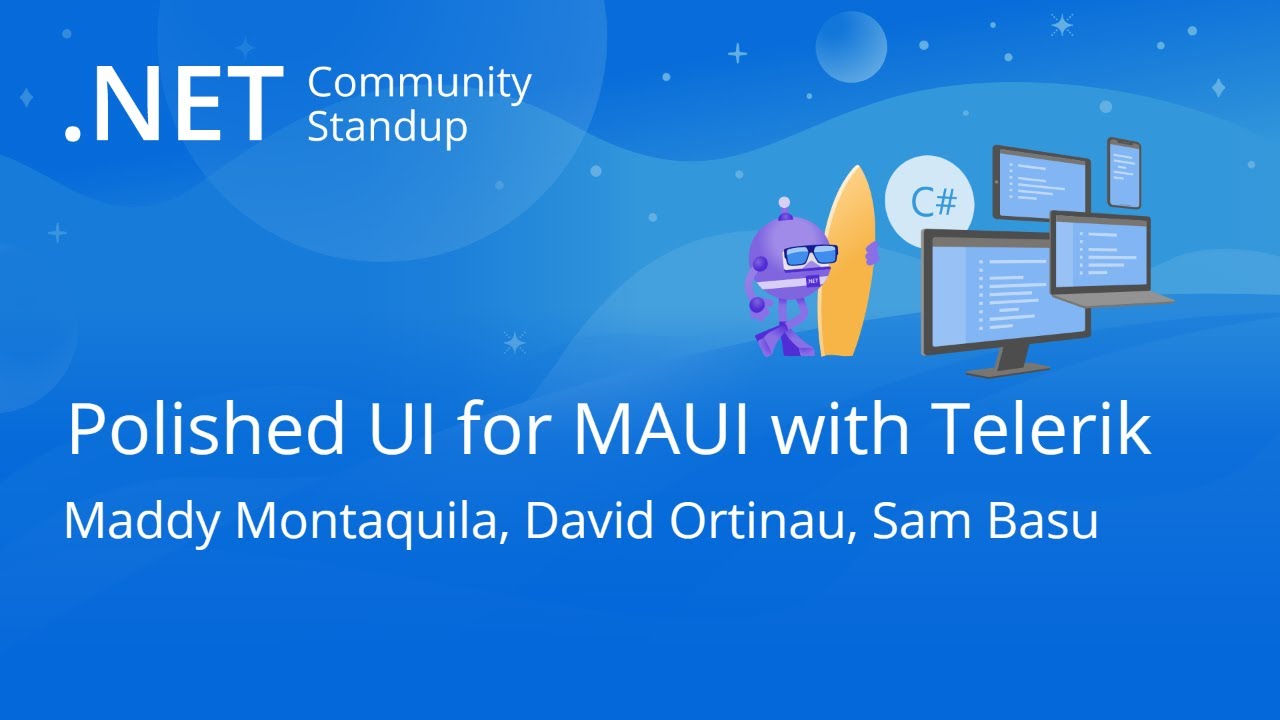 .NET Community Standup

C#

.NET

Polished UI for MAUI with Telerik

Maddy Montaquila, David Ortinau, Sam Basu